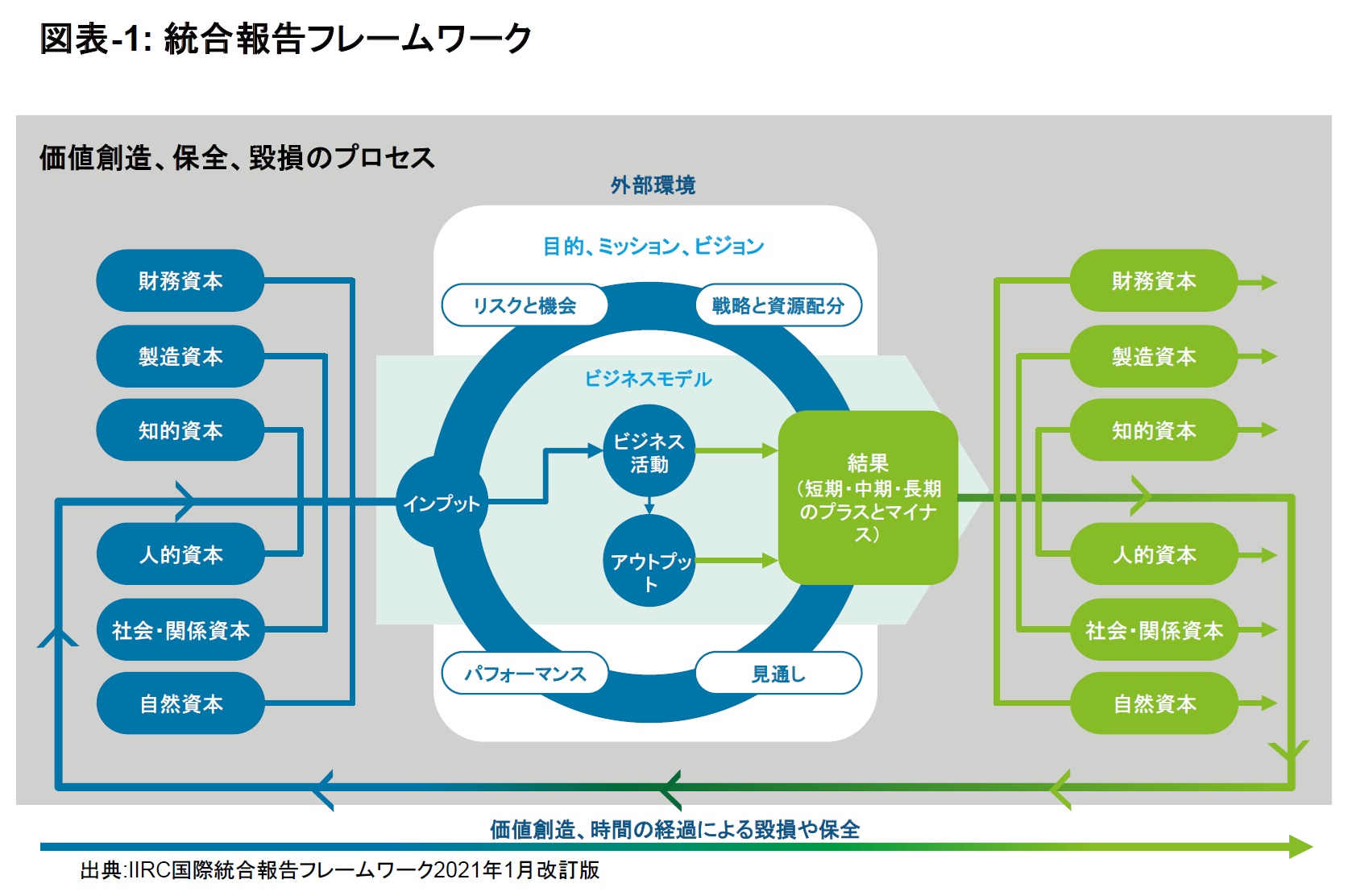 図表-1: 統合報告フレームワーク

価値創造、保全、毀損のプロセス

外部環境

目的、ミッション、ビジョン

リスクと機会

戦略と資源配分

ビジネスモデル

財務資本

製造資本

知的資本

人的資本

社会・関係資本

自然資本

インプット

ビジネス活動

アウトプット

結果（短期・中期・長期のプラスとマイナス）

パフォーマンス

見通し

財務資本

製造資本

知的資本

人的資本

社会・関係資本

自然資本

価値創造、時間の経過による毀損や保全

出典:IIRC国際統合報告フレームワーク2021年1月改訂版